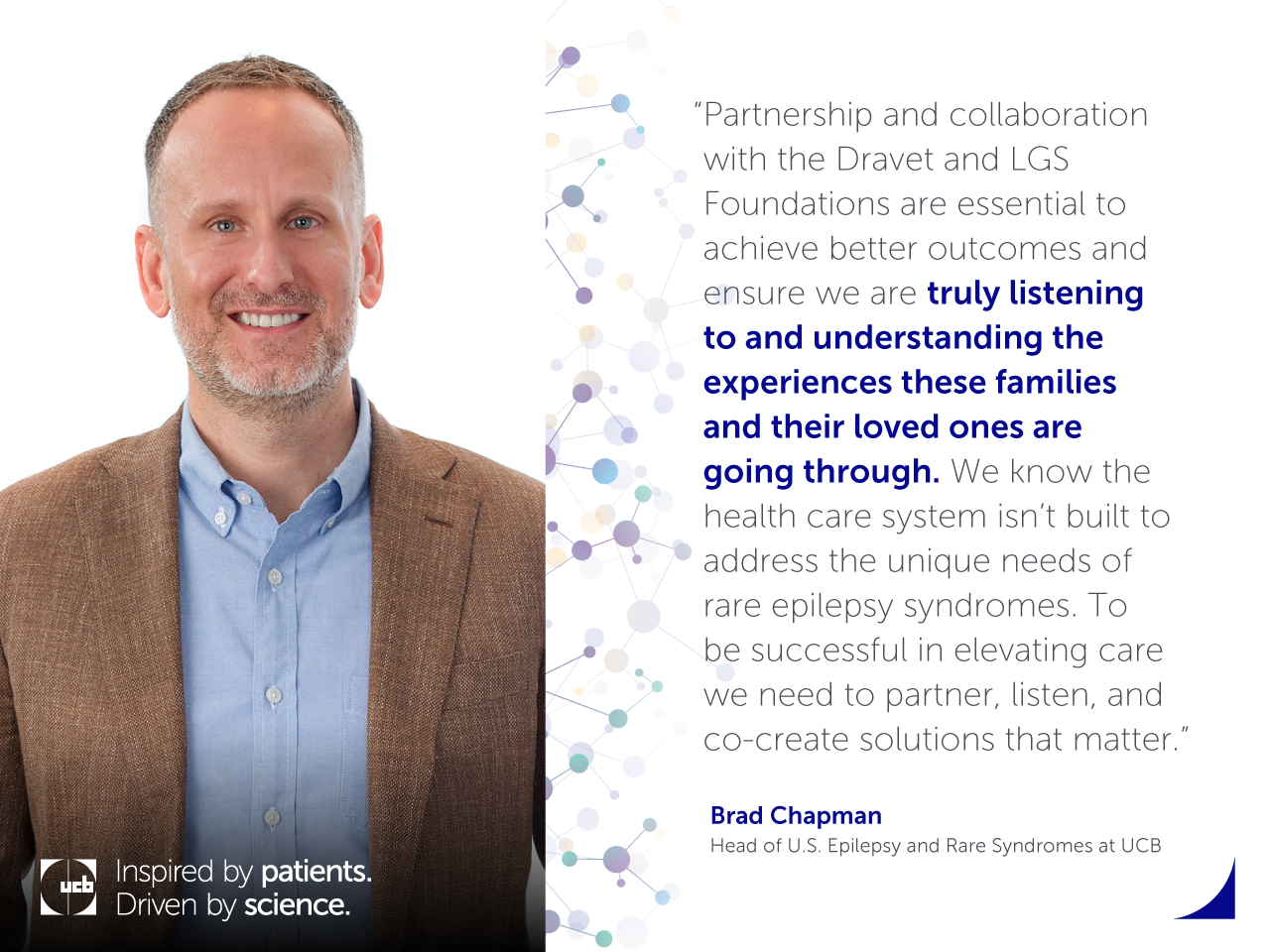 “Partnership and collaboration with the Dravet and LGS Foundations are essential to achieve better outcomes and ensure we are truly listening to and understanding the experiences these families and their loved ones are going through. We know the health care system isn’t built to address the unique needs of rare epilepsy syndromes. To be successful in elevating care we need to partner, listen, and co-create solutions that matter.”

Brad Chapman
Head of U.S. Epilepsy and Rare Syndromes at UCB

ucb Inspired by patients. Driven by science.